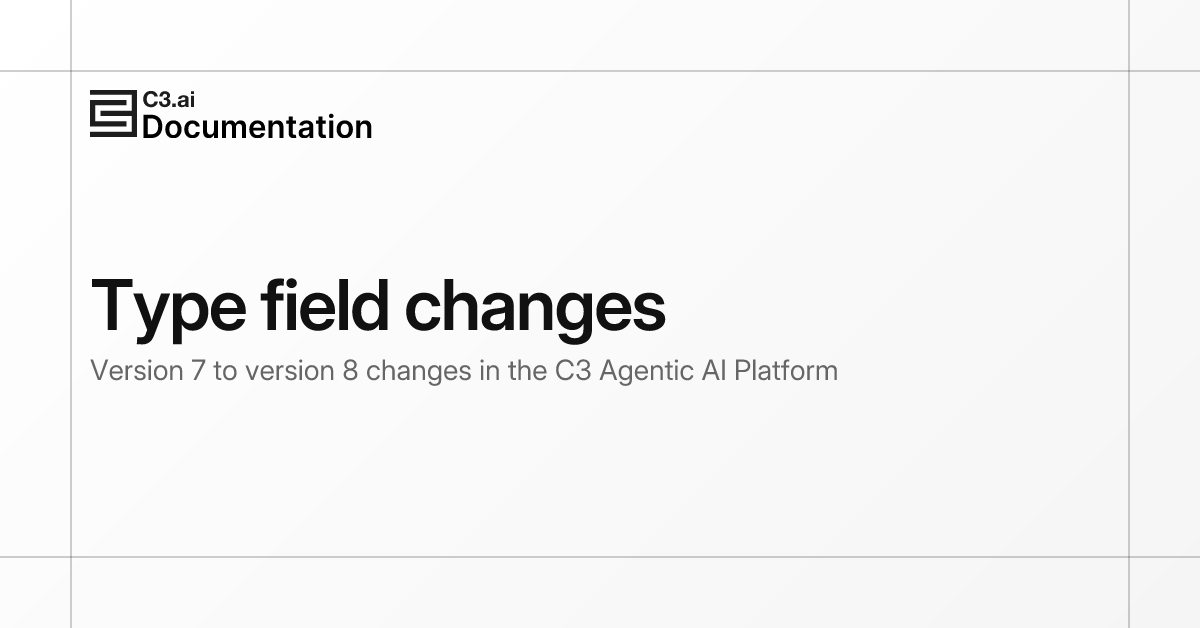 C3.ai
Documentation

Type field changes

Version 7 to version 8 changes in the C3 Agentic AI Platform